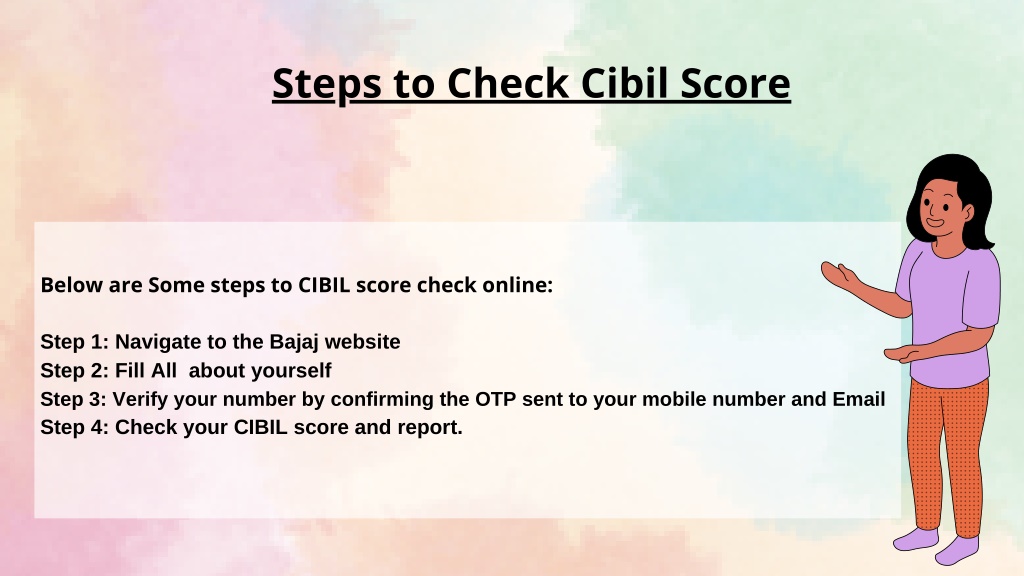 Steps to Check Cibil Score

Below are Some steps to CIBIL score check online:

Step 1: Navigate to the Bajaj website
Step 2: Fill All about yourself
Step 3: Verify your number by confirming the OTP sent to your mobile number and Email
Step 4: Check your CIBIL score and report.